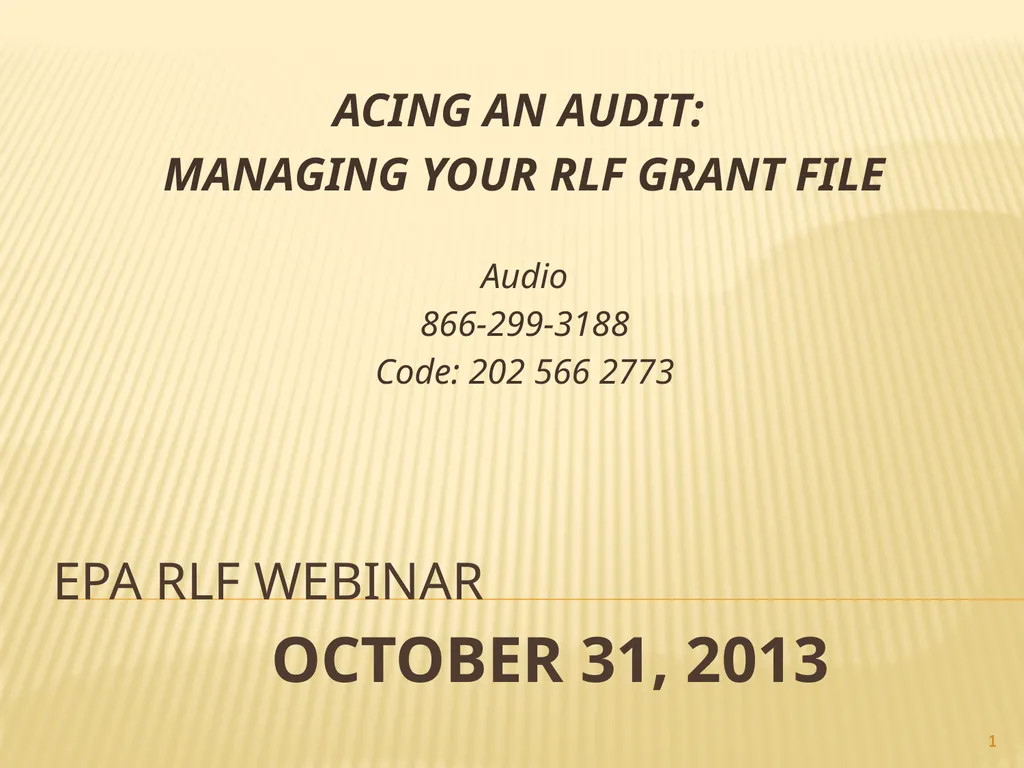 ACING AN AUDIT:
MANAGING YOUR RLF GRANT FILE

Audio
866-299-3188
Code: 202 566 2773

EPA RLF WEBINAR

OCTOBER 31, 2013

1